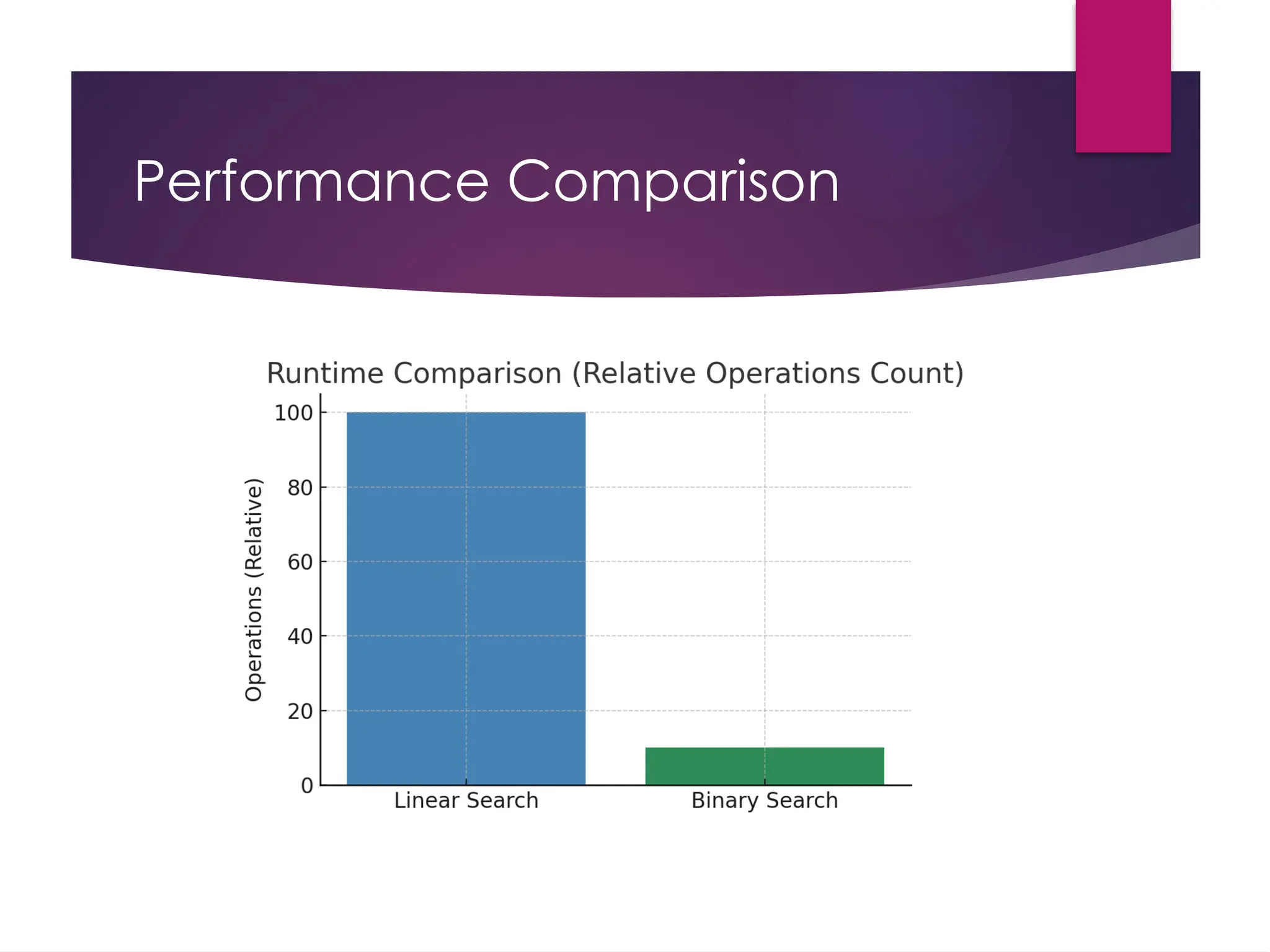 Performance Comparison

Runtime Comparison (Relative Operations Count)

Operations (Relative)

100
80
60
40
20
0

Linear Search
Binary Search